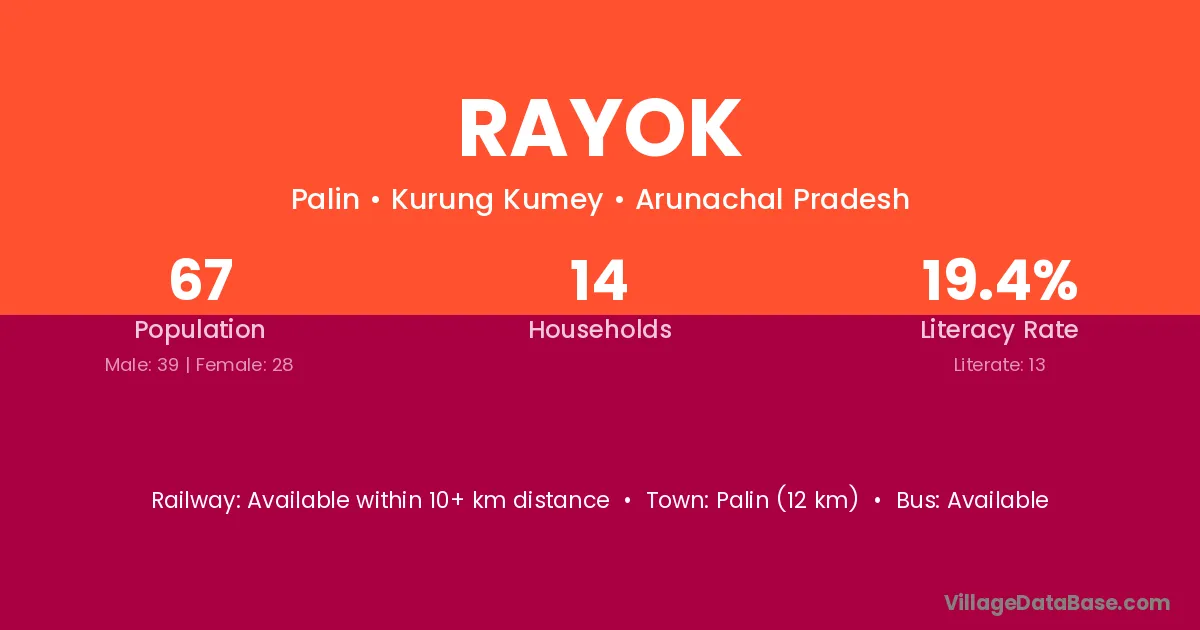 RAYOK

Palin • Kurung Kumey • Arunachal Pradesh

67
Population
Male: 39 | Female: 28

14
Households

19.4%
Literacy Rate
Literate: 13

Railway: Available within 10+ km distance • Town: Palin (12 km) • Bus: Available

VillageDataBase.com